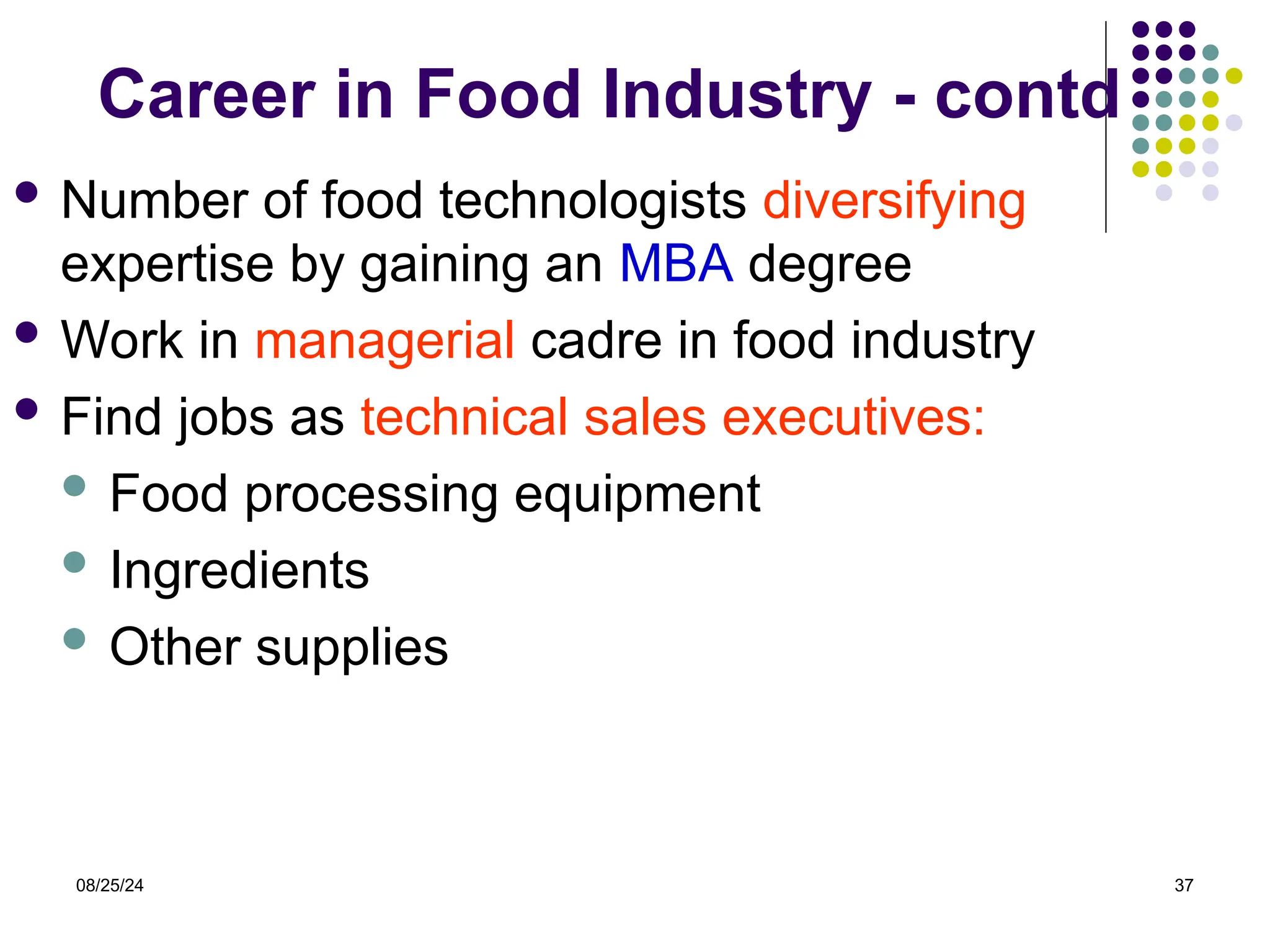 Career in Food Industry - contd

- Number of food technologists diversifying expertise by gaining an MBA degree
- Work in managerial cadre in food industry
- Find jobs as technical sales executives:
  - Food processing equipment
  - Ingredients
  - Other supplies

08/25/24

37